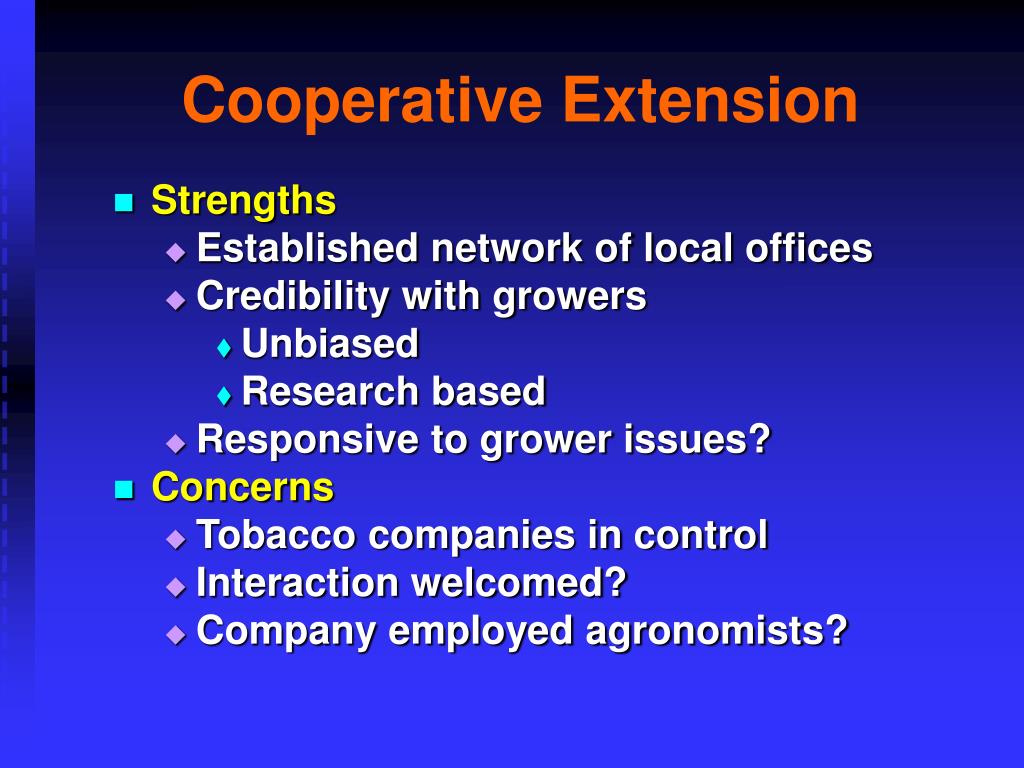 Cooperative Extension

- Strengths
  - Established network of local offices
  - Credibility with growers
    - Unbiased
    - Research based
  - Responsive to grower issues?
- Concerns
  - Tobacco companies in control
  - Interaction welcomed?
  - Company employed agronomists?